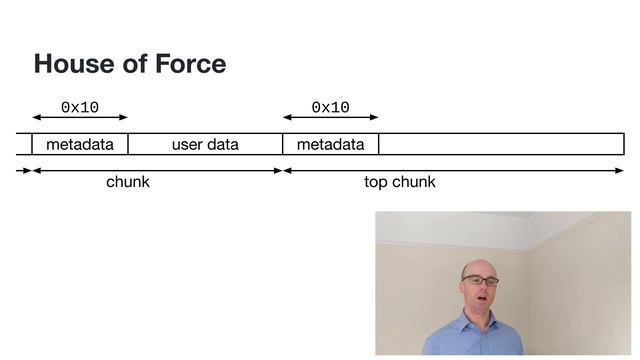 House of Force

0x10

0x10

metadata

user data

metadata

chunk

top chunk